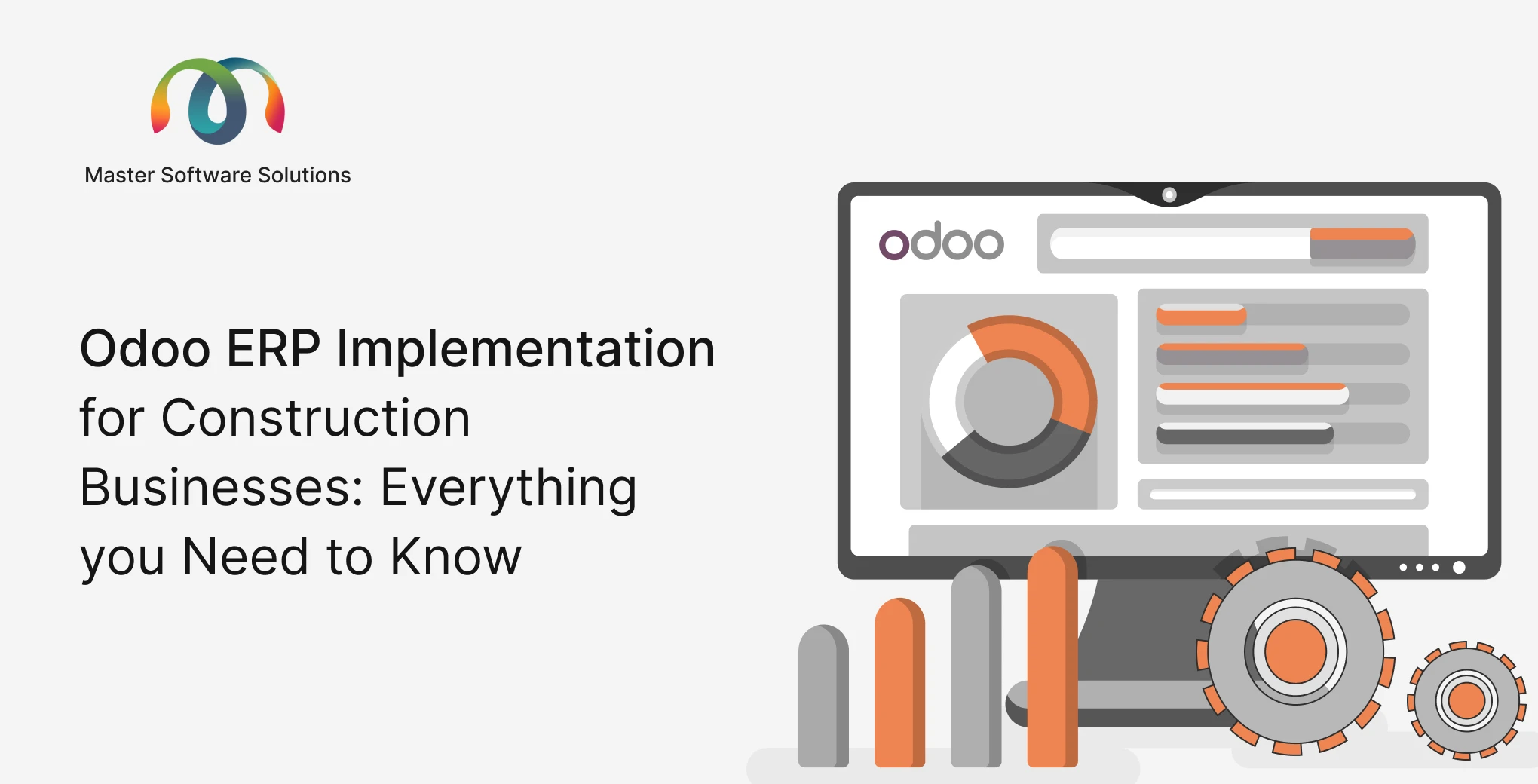 Master Software Solutions

Odoo ERP Implementation for Construction Businesses: Everything you Need to Know

odoo